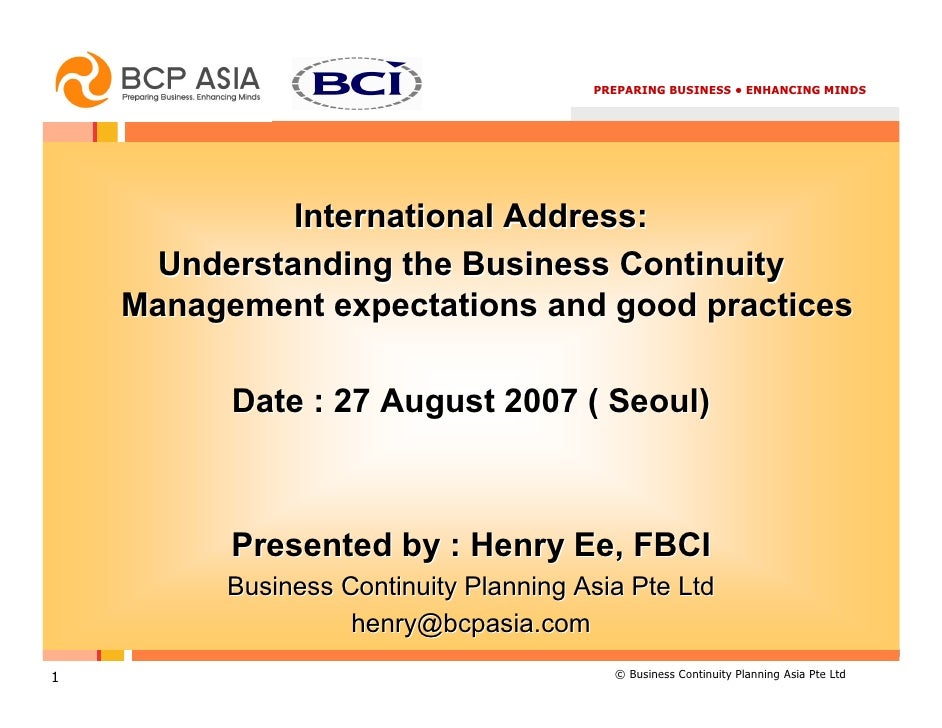 BCP ASIA
Preparing Business. Enhancing Minds

BCI

PREPARING BUSINESS • ENHANCING MINDS

International Address:
Understanding the Business Continuity Management expectations and good practices

Date : 27 August 2007 ( Seoul)

Presented by : Henry Ee, FBCI
Business Continuity Planning Asia Pte Ltd
henry@bcpasia.com

1

© Business Continuity Planning Asia Pte Ltd